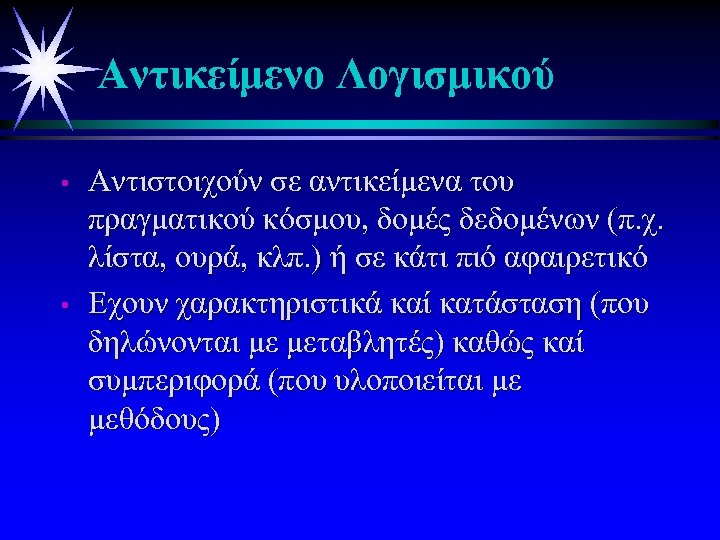 Αντικείμενο Λογισμικού

• Αντιστοιχούν σε αντικείμενα του πραγματικού κόσμου, δομές δεδομένων (π.χ. λίστα, ουρά, κλπ.) ή σε κάτι πιό αφαιρετικό

• Εχουν χαρακτηριστικά καί κατάσταση (που δηλώνονται με μεταβλητές) καθώς καί συμπεριφορά (που υλοποιείται με μεθόδους)